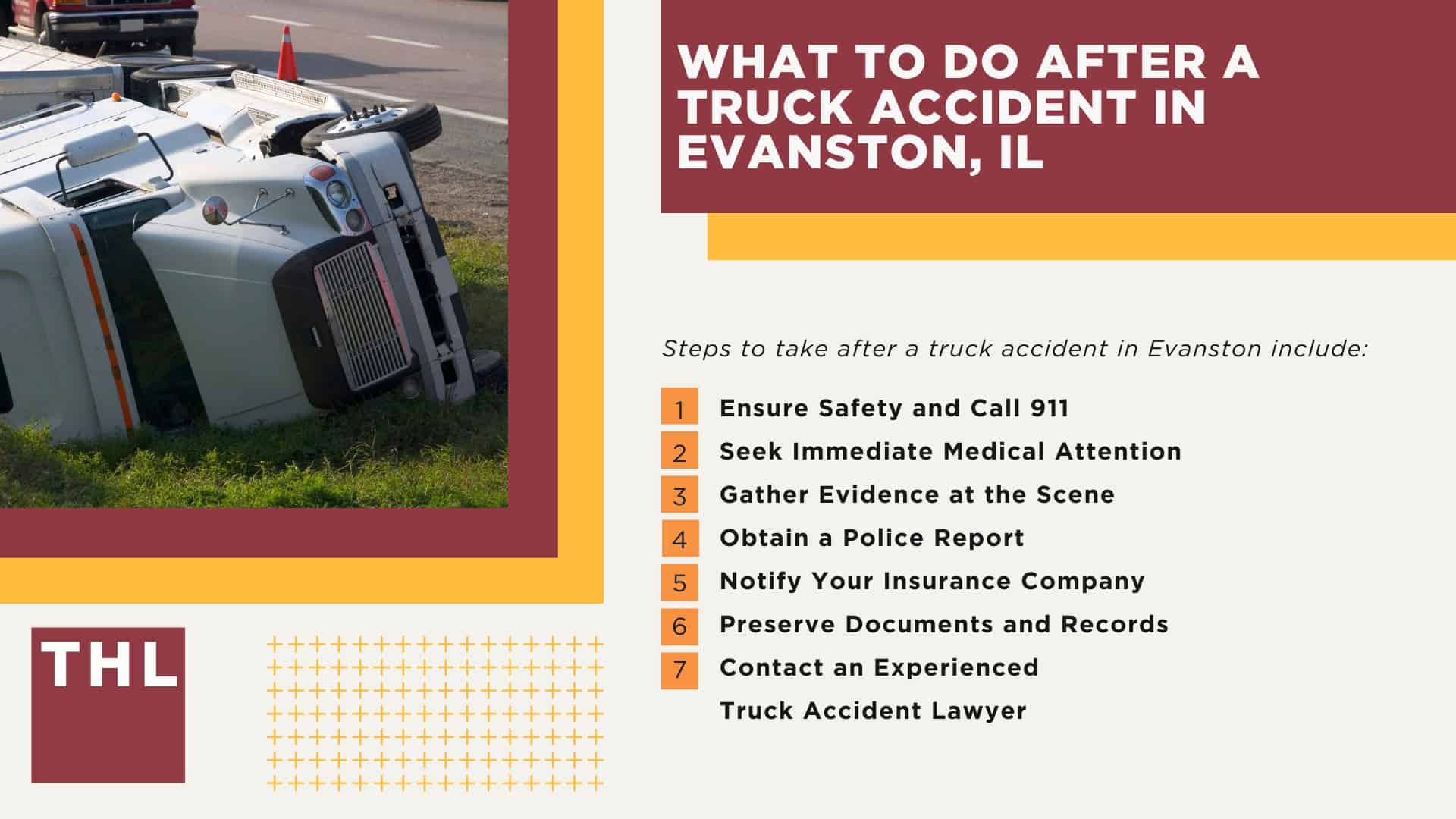 WHAT TO DO AFTER A TRUCK ACCIDENT IN EVANSTON, IL

Steps to take after a truck accident in Evanston include:

1 Ensure Safety and Call 911
2 Seek Immediate Medical Attention
3 Gather Evidence at the Scene
4 Obtain a Police Report
5 Notify Your Insurance Company
6 Preserve Documents and Records
7 Contact an Experienced Truck Accident Lawyer

THL